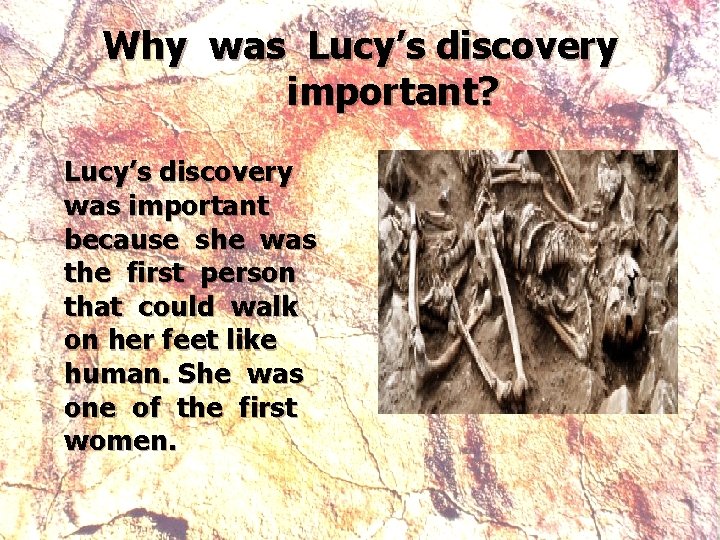 Why was Lucy's discovery important?

Lucy's discovery was important because she was the first person that could walk on her feet like human. She was one of the first women.